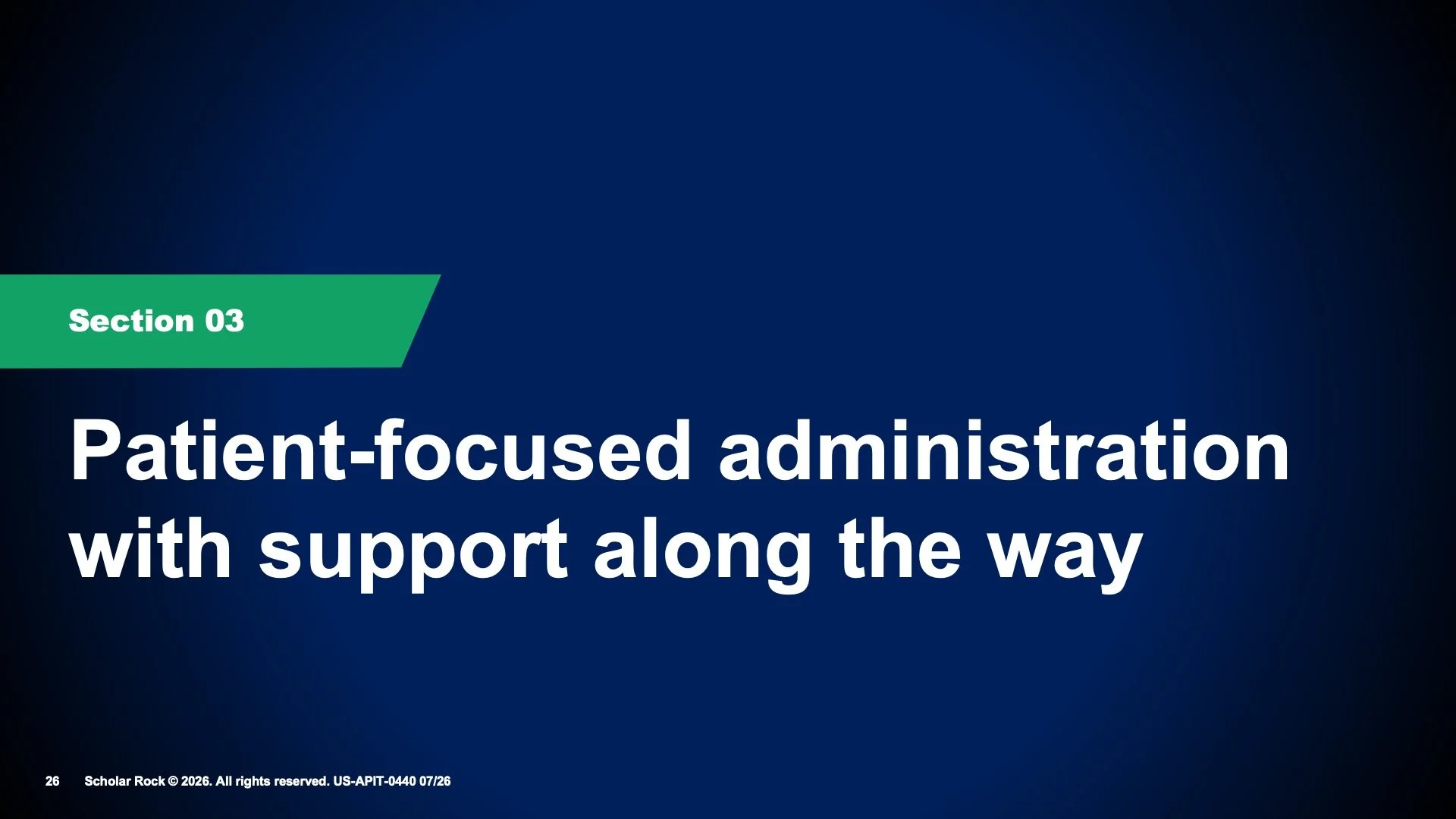 Section 03

Patient-focused administration with support along the way

26 Scholar Rock © 2026. All rights reserved. US-APIT-0440 07/26